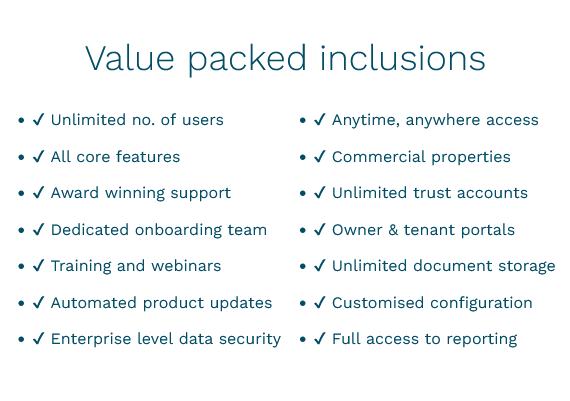 Value packed inclusions

- ✓ Unlimited no. of users
- ✓ All core features
- ✓ Award winning support
- ✓ Dedicated onboarding team
- ✓ Training and webinars
- ✓ Automated product updates
- ✓ Enterprise level data security

- ✓ Anytime, anywhere access
- ✓ Commercial properties
- ✓ Unlimited trust accounts
- ✓ Owner & tenant portals
- ✓ Unlimited document storage
- ✓ Customised configuration
- ✓ Full access to reporting